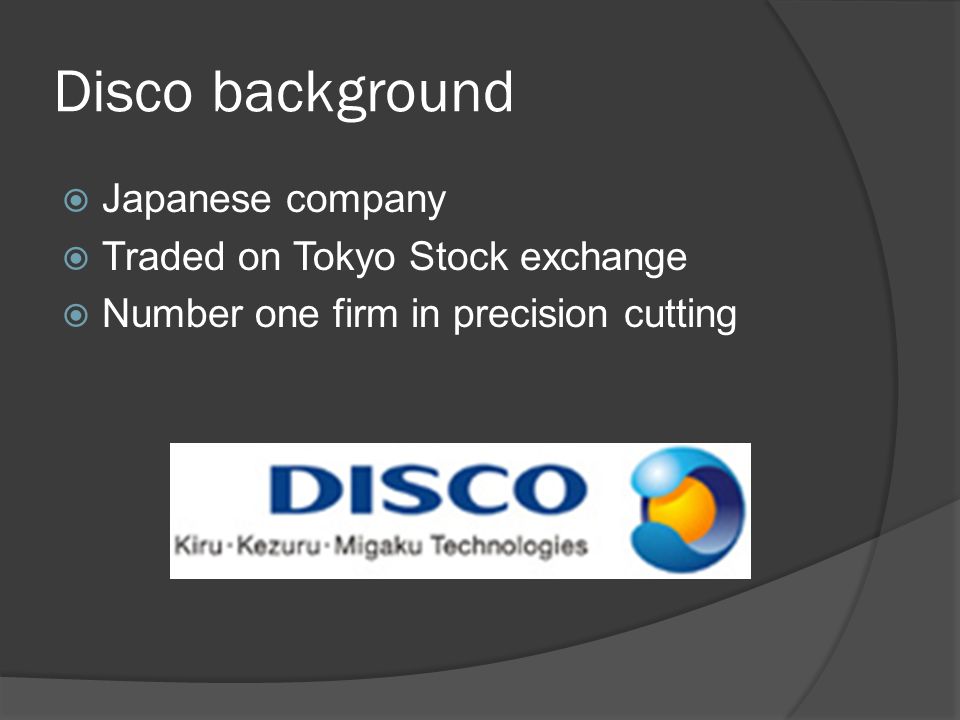 Disco background

Japanese company
Traded on Tokyo Stock exchange
Number one firm in precision cutting

DISCO
Kiru·Kezuru·Migaku Technologies